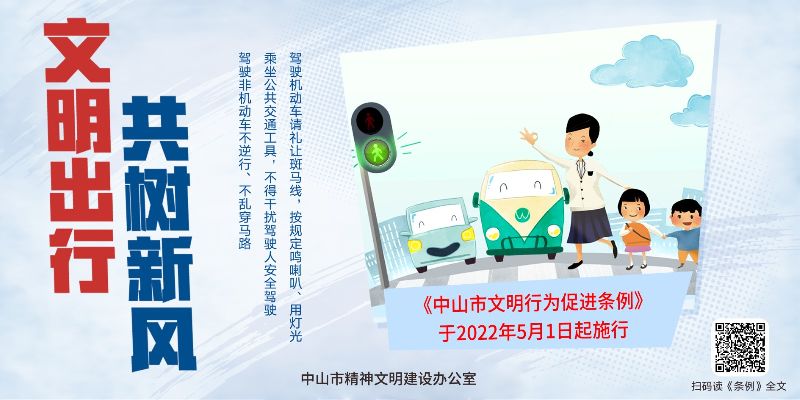 文明出行
共树新风

驾驶机动车请礼让斑马线，按规定鸣喇叭、用灯光
乘坐公共交通工具，不得干扰驾驶人安全驾驶
驾驶非机动车不逆行、不乱穿马路

《中山市文明行为促进条例》
于2022年5月1日起施行

中山市精神文明建设办公室

扫码读《条例》全文